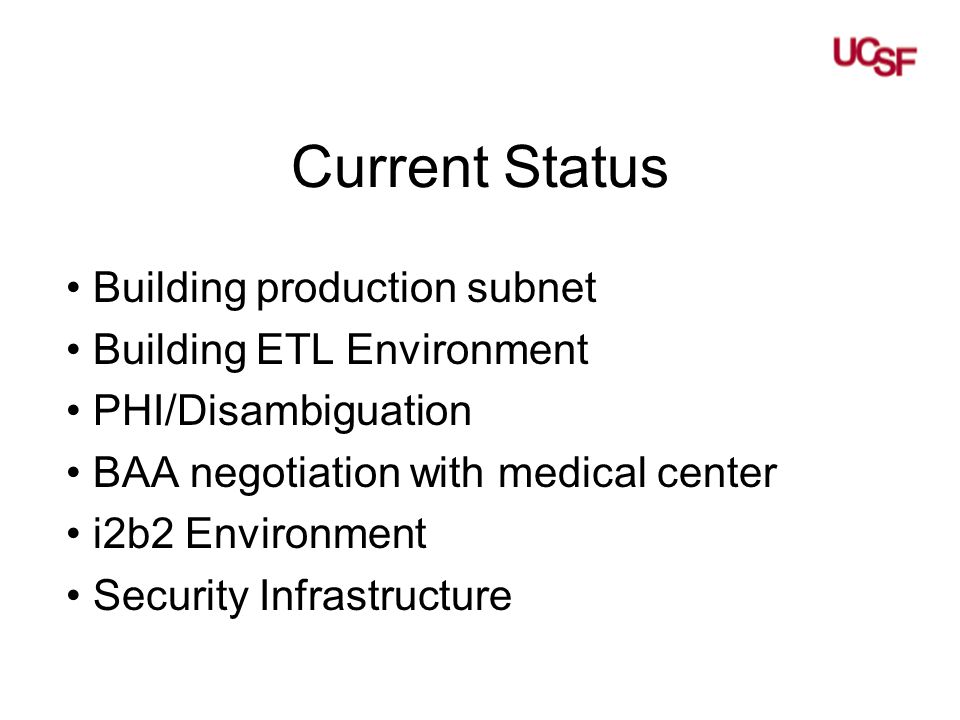 UCSF

Current Status

• Building production subnet
• Building ETL Environment
• PHI/Disambiguation
• BAA negotiation with medical center
• i2b2 Environment
• Security Infrastructure